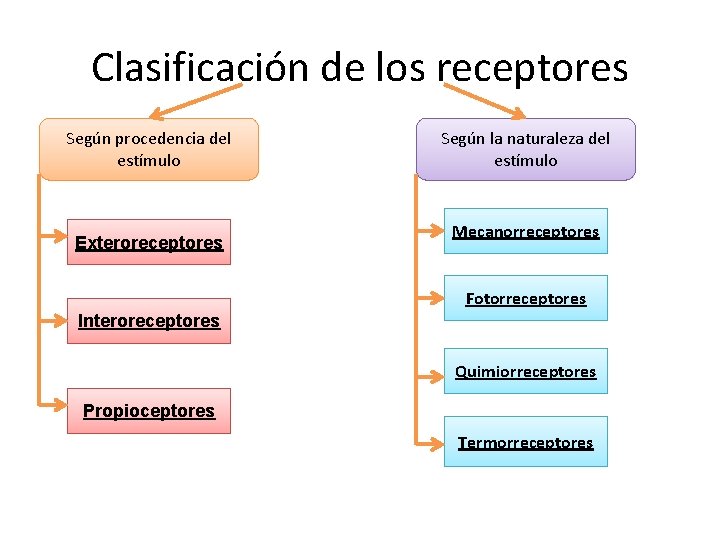 Clasificación de los receptores

Según procedencia del estímulo

Exteroreceptores

Interoreceptores

Propioceptores

Según la naturaleza del estímulo

Mecanorreceptores

Fotorreceptores

Quimiorreceptores

Termorreceptores